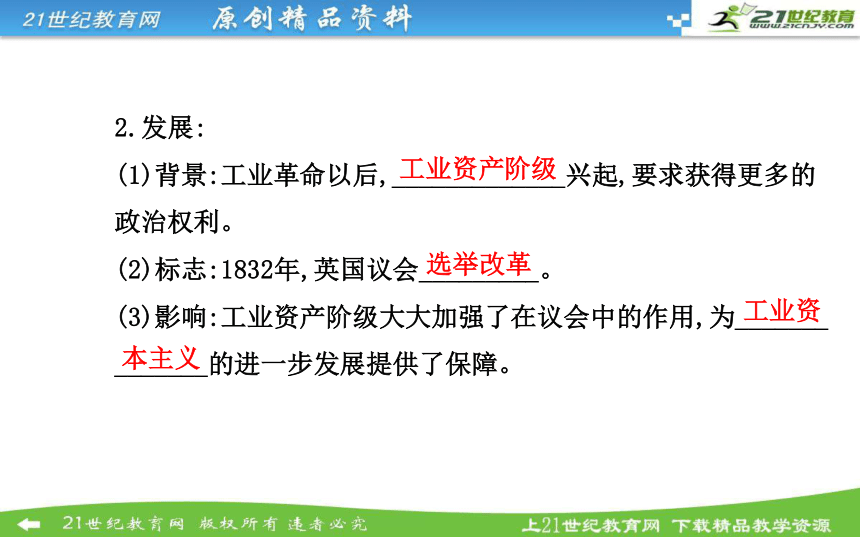 21世纪教育网　原创精品资料

21世纪教育 www.21cnjy.com

2.发展:

(1)背景:工业革命以后,工业资产阶级兴起,要求获得更多的政治权利。

(2)标志:1832年,英国议会选举改革。

(3)影响:工业资产阶级大大加强了在议会中的作用,为工业资本主义的进一步发展提供了保障。

21世纪教育网 版权所有 违者必究　上21世纪教育网 下载精品教学资源